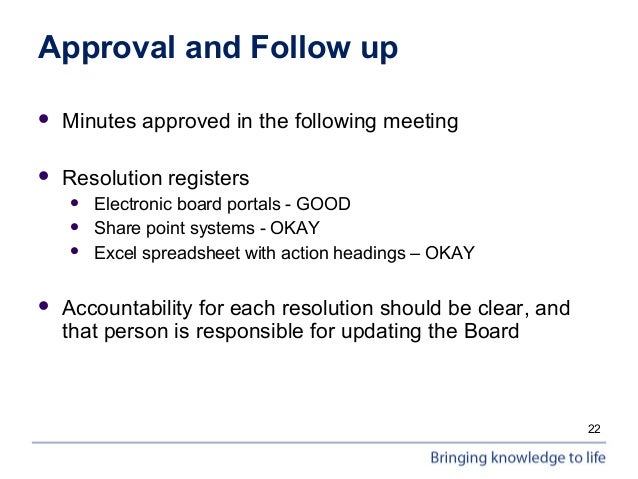 Approval and Follow up

• Minutes approved in the following meeting

• Resolution registers
  • Electronic board portals - GOOD
  • Share point systems - OKAY
  • Excel spreadsheet with action headings – OKAY

• Accountability for each resolution should be clear, and that person is responsible for updating the Board

22

Bringing knowledge to life